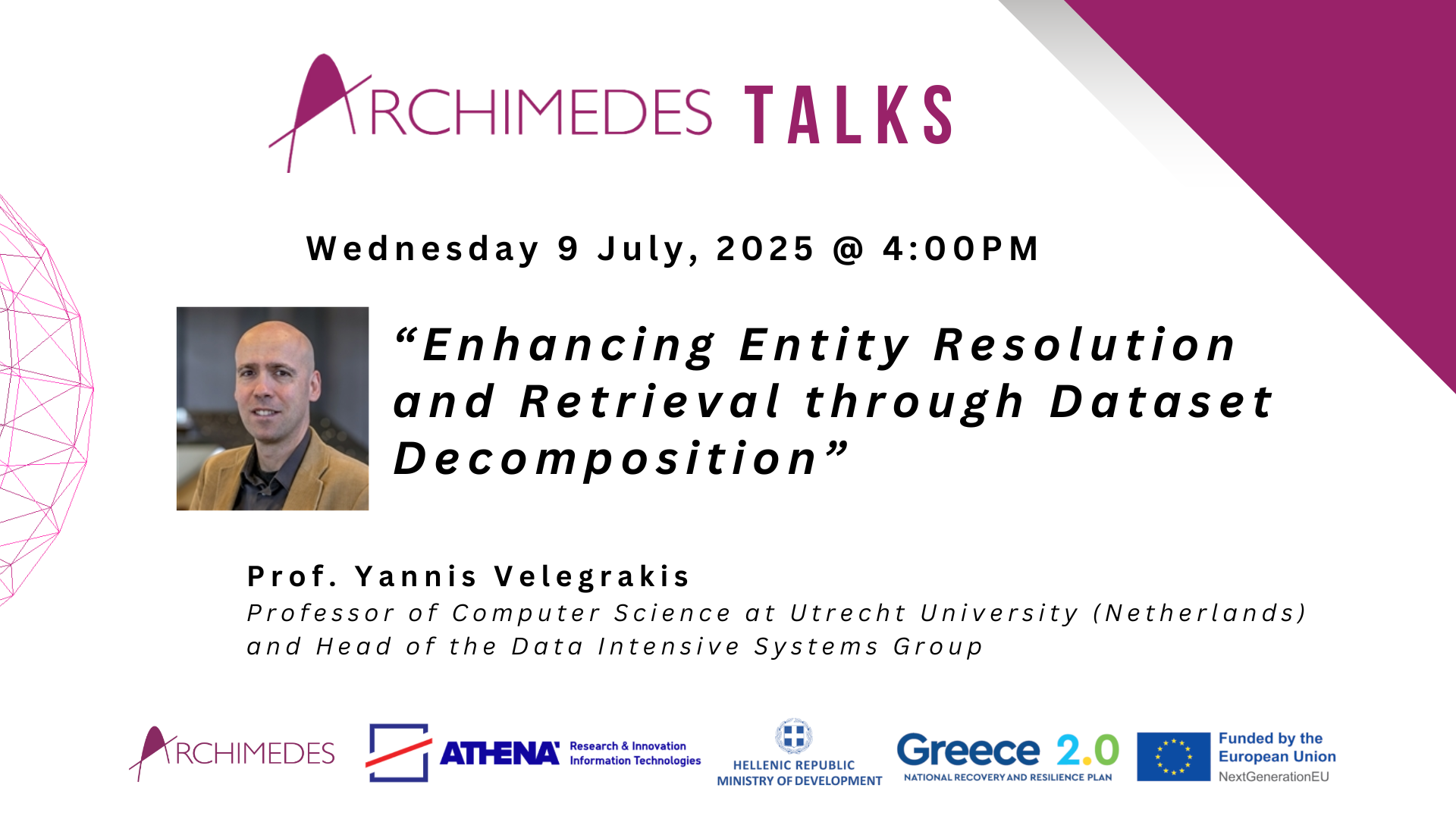 ARCHIMEDES TALKS

Wednesday 9 July, 2025 @ 4:00PM

“Enhancing Entity Resolution and Retrieval through Dataset Decomposition”

Prof. Yannis Velegrakis
Professor of Computer Science at Utrecht University (Netherlands) and Head of the Data Intensive Systems Group

ARCHIMEDES ATHENA Research & Innovation Information Technologies HELLENIC REPUBLIC MINISTRY OF DEVELOPMENT Greece 2.0 NATIONAL RECOVERY AND RESILIENCE PLAN Funded by the European Union NextGenerationEU